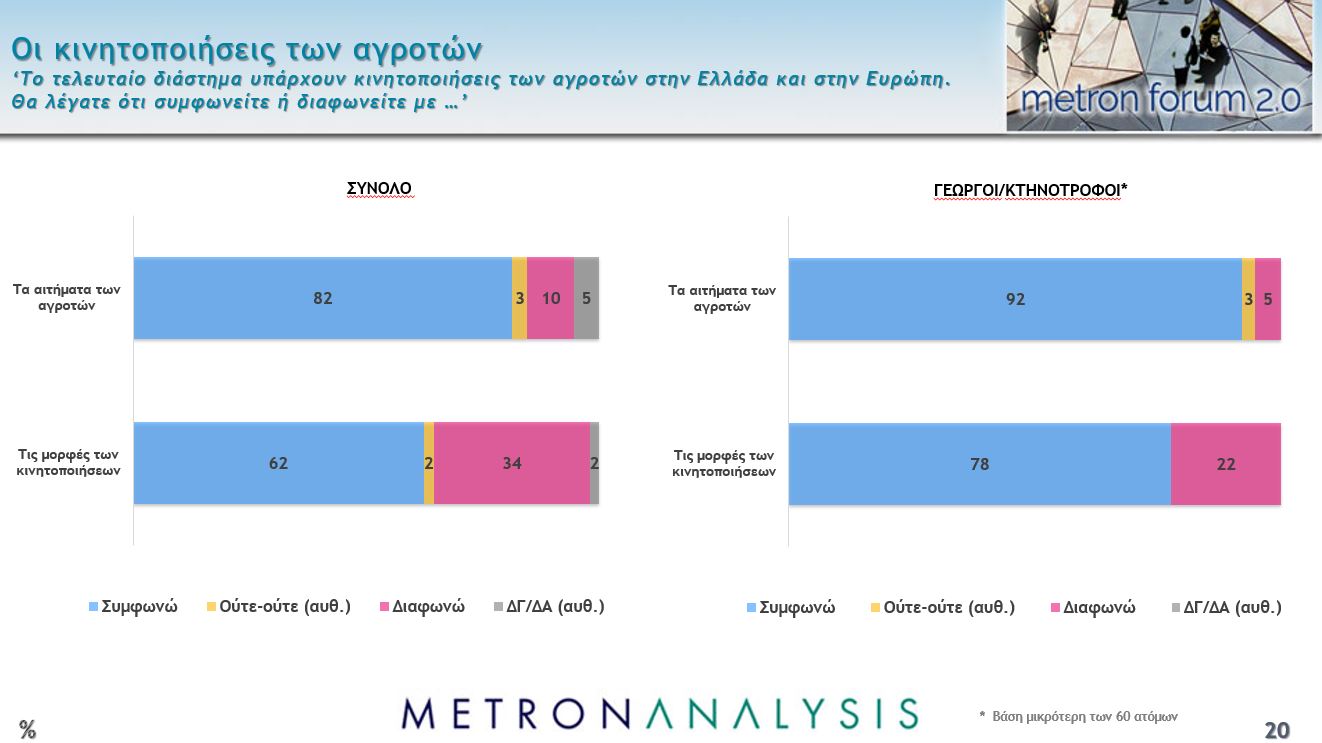 Οι κινητοποιήσεις των αγροτών
'Το τελευταίο διάστημα υπάρχουν κινητοποιήσεις των αγροτών στην Ελλάδα και στην Ευρώπη. Θα λέγατε ότι συμφωνείτε ή διαφωνείτε με …'

metron forum 2.0

ΣΥΝΟΛΟ

Τα αιτήματα των αγροτών
82 3 10 5

Τις μορφές των κινητοποιήσεων
62 2 34 2

Συμφωνώ Ούτε-ούτε (αυθ.) Διαφωνώ ΔΓ/ΔΑ (αυθ.)

ΓΕΩΡΓΟΙ/ΚΤΗΝΟΤΡΟΦΟΙ*

Τα αιτήματα των αγροτών
92 3 5

Τις μορφές των κινητοποιήσεων
78 22

Συμφωνώ Ούτε-ούτε (αυθ.) Διαφωνώ ΔΓ/ΔΑ (αυθ.)

%

METRONANALYSIS

* Βάση μικρότερη των 60 ατόμων

20